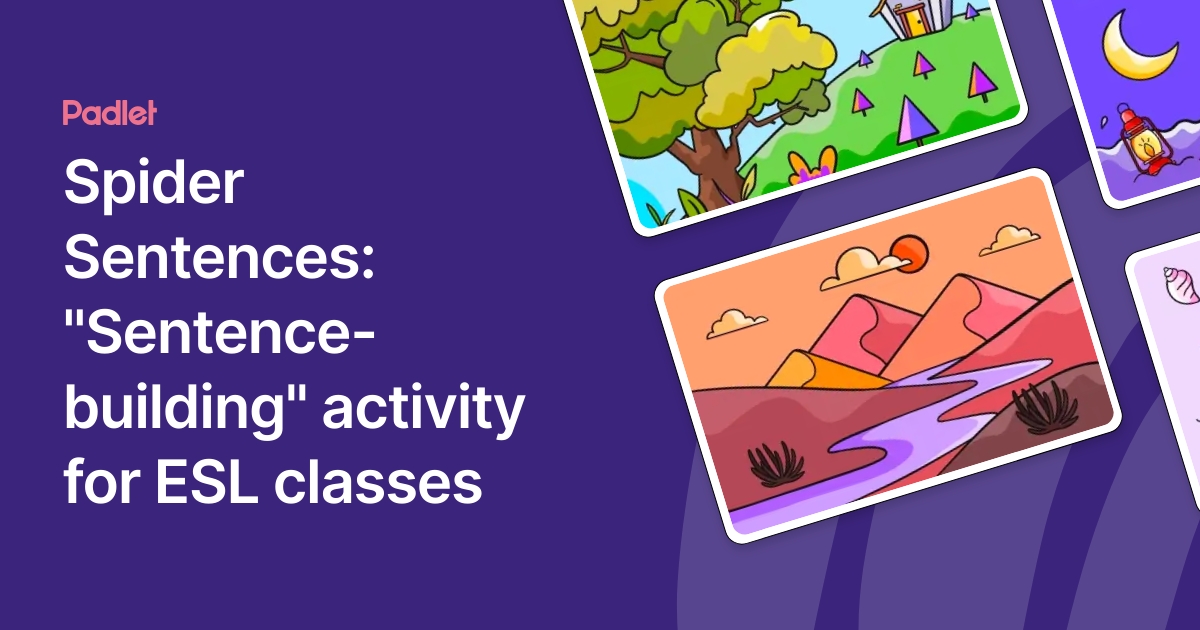 Padlet

Spider Sentences: "Sentence-building" activity for ESL classes